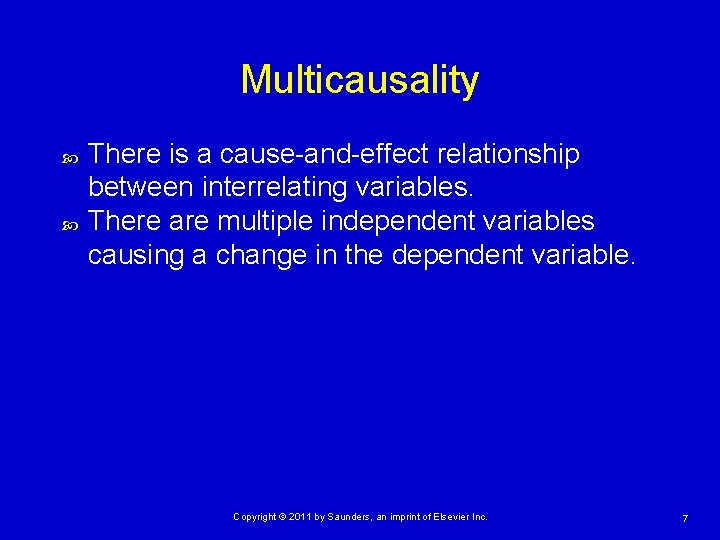 Multicausality

There is a cause-and-effect relationship between interrelating variables.
There are multiple independent variables causing a change in the dependent variable.

Copyright © 2011 by Saunders, an imprint of Elsevier Inc.

7